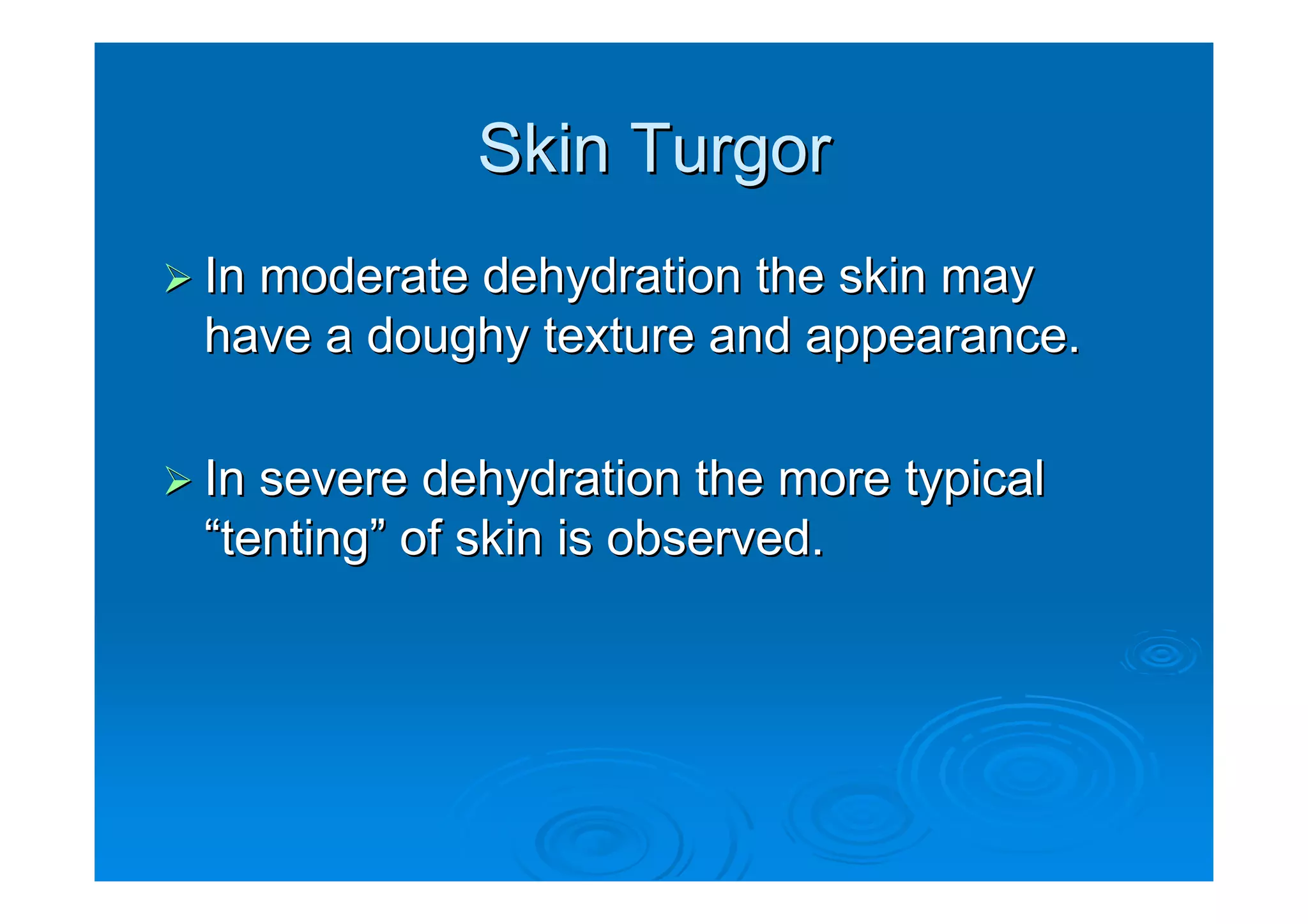 Skin Turgor

➢ In moderate dehydration the skin may have a doughy texture and appearance.

➢ In severe dehydration the more typical “tenting” of skin is observed.